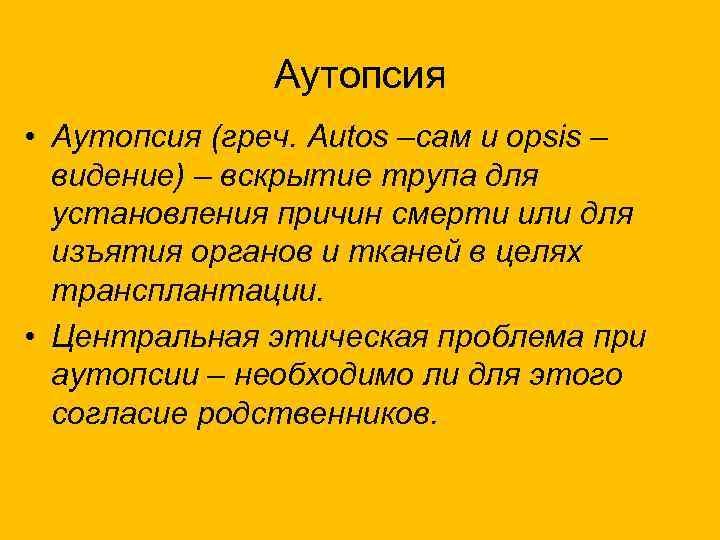 Аутопсия

• Аутопсия (греч. Autos –сам и opsis – видение) – вскрытие трупа для установления причин смерти или для изъятия органов и тканей в целях трансплантации.

• Центральная этическая проблема при аутопсии – необходимо ли для этого согласие родственников.